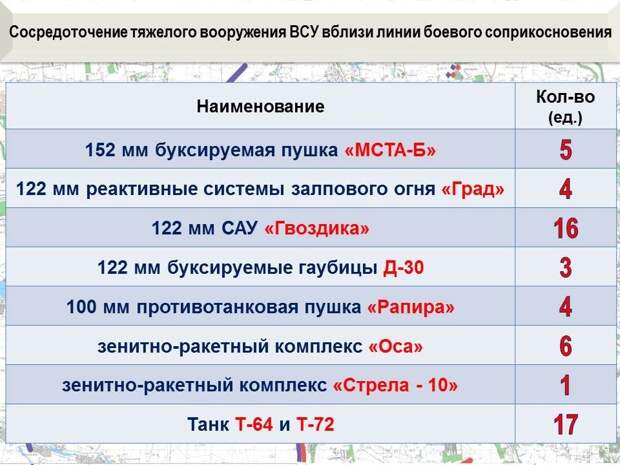 Сосредоточение тяжелого вооружения ВСУ вблизи линии боевого соприкосновения

| Наименование | Кол-во (ед.) |
|---|---|
| 152 мм буксируемая пушка «МСТА-Б» | 5 |
| 122 мм реактивные системы залпового огня «Град» | 4 |
| 122 мм САУ «Гвоздика» | 16 |
| 122 мм буксируемые гаубицы Д-30 | 3 |
| 100 мм противотанковая пушка «Рапира» | 4 |
| зенитно-ракетный комплекс «Оса» | 6 |
| зенитно-ракетный комплекс «Стрела - 10» | 1 |
| Танк Т-64 и Т-72 | 17 |